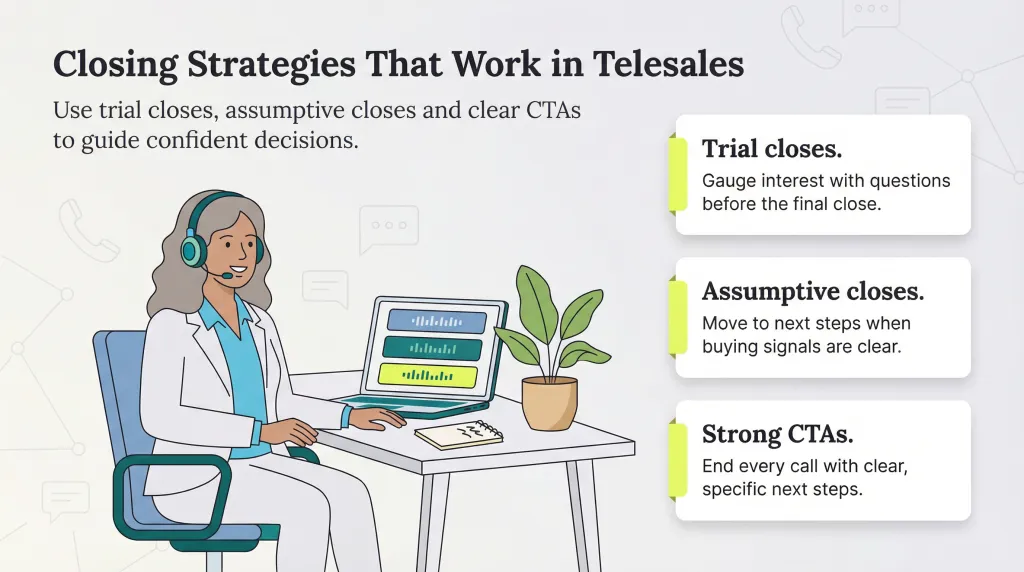 Closing Strategies That Work in Telesales

Use trial closes, assumptive closes and clear CTAs to guide confident decisions.

Trial closes.

Gauge interest with questions before the final close.

Assumptive closes.

Move to next steps when buying signals are clear.

Strong CTAs.

End every call with clear, specific next steps.